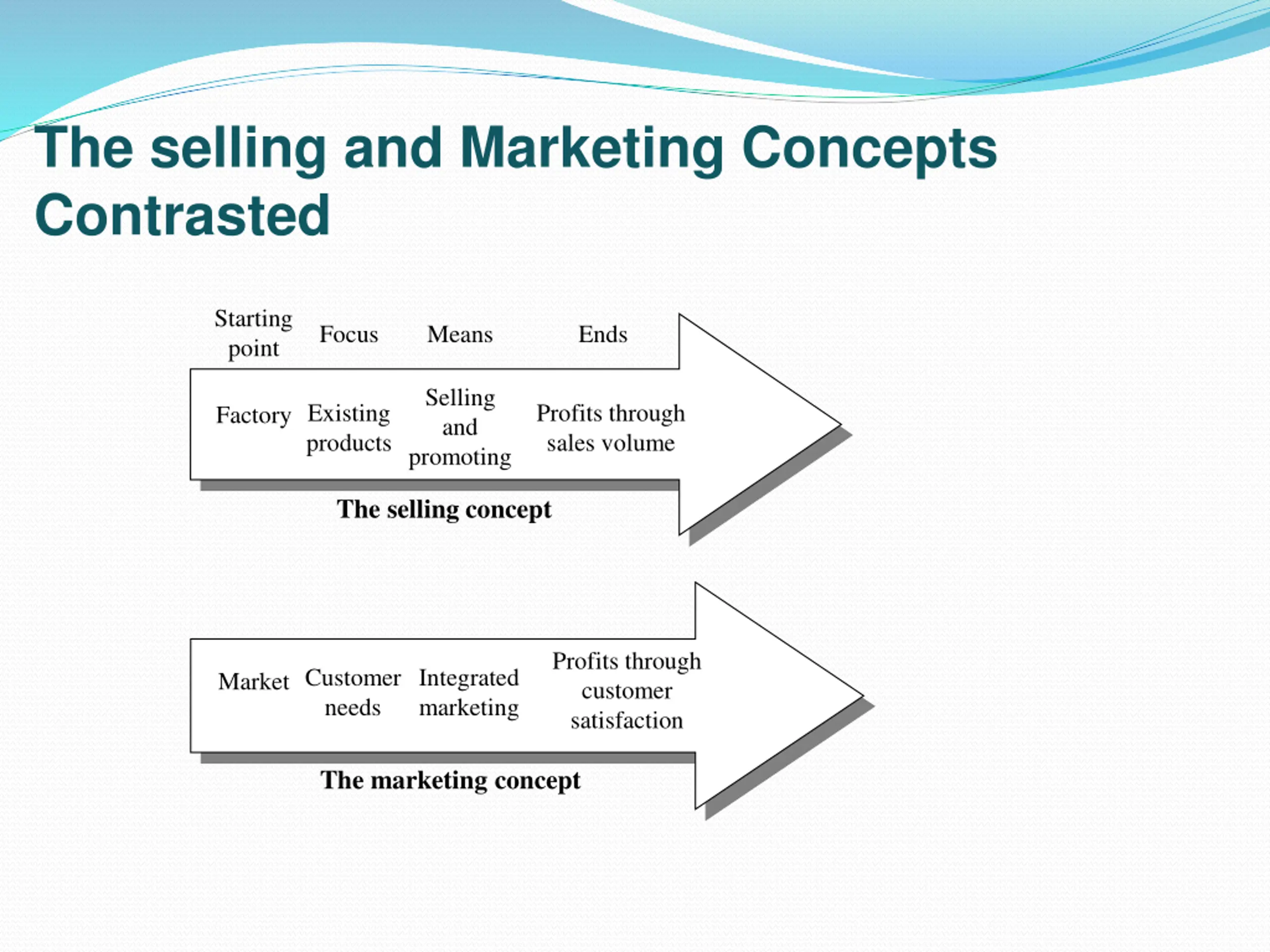 The selling and Marketing Concepts Contrasted

Starting point

Focus

Means

Ends

Factory

Existing products

Selling and promoting

Profits through sales volume

The selling concept

Market

Customer needs

Integrated marketing

Profits through customer satisfaction

The marketing concept